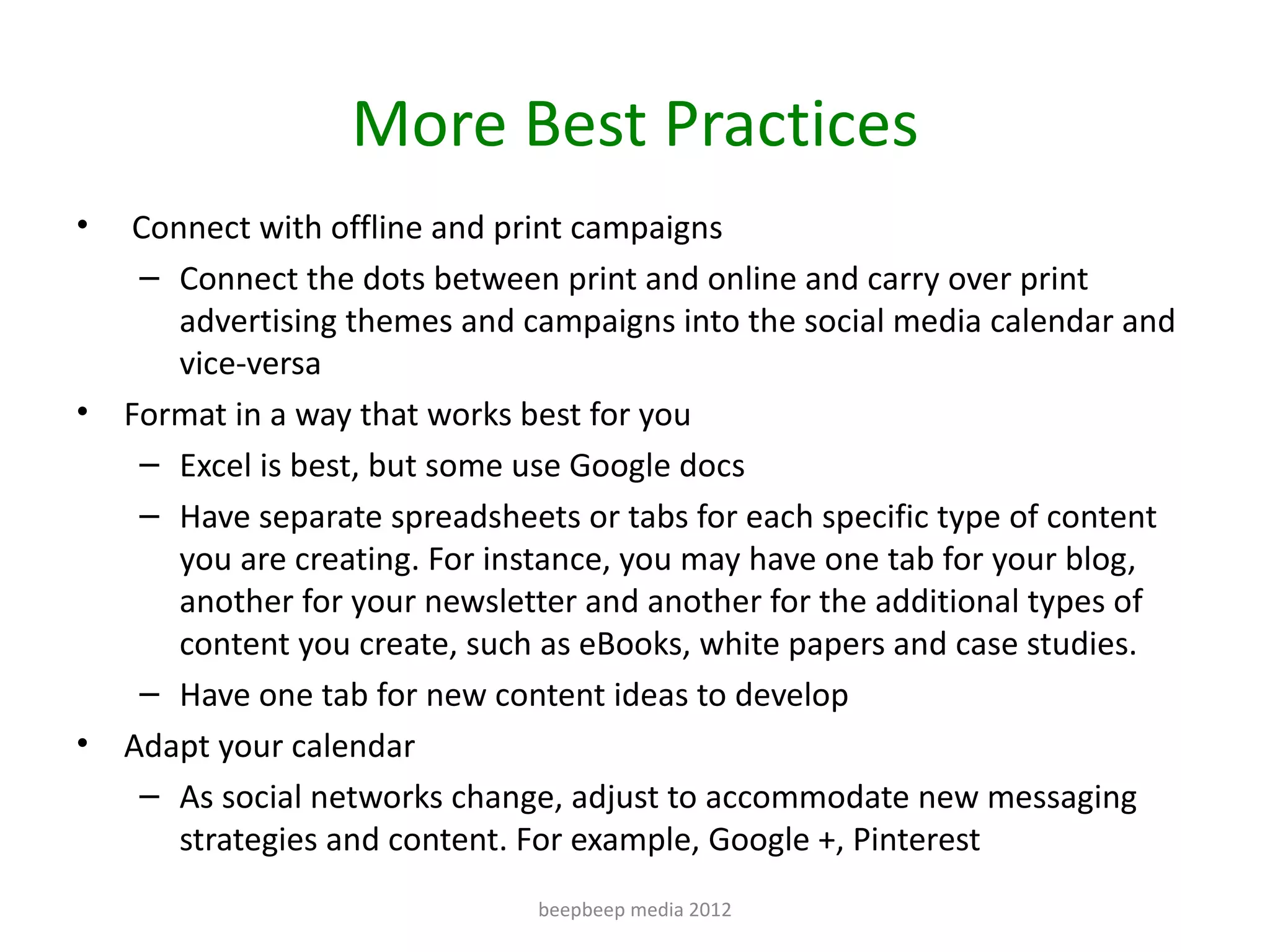 More Best Practices

• Connect with offline and print campaigns
 – Connect the dots between print and online and carry over print advertising themes and campaigns into the social media calendar and vice-versa
• Format in a way that works best for you
 – Excel is best, but some use Google docs
 – Have separate spreadsheets or tabs for each specific type of content you are creating. For instance, you may have one tab for your blog, another for your newsletter and another for the additional types of content you create, such as eBooks, white papers and case studies.
 – Have one tab for new content ideas to develop
• Adapt your calendar
 – As social networks change, adjust to accommodate new messaging strategies and content. For example, Google +, Pinterest

beepbeep media 2012